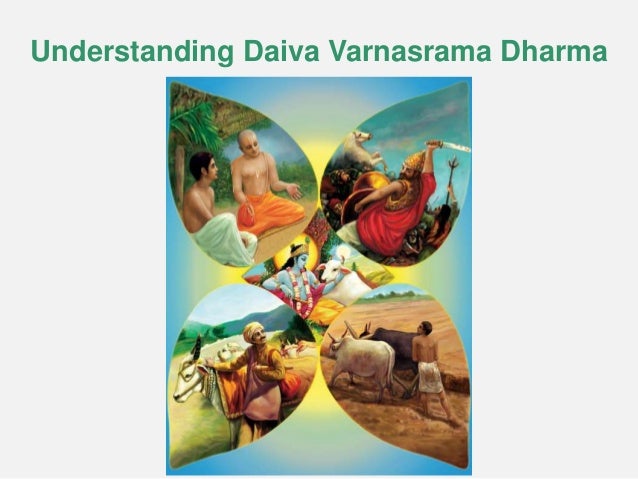 Understanding Daiva Varnasrama Dharma